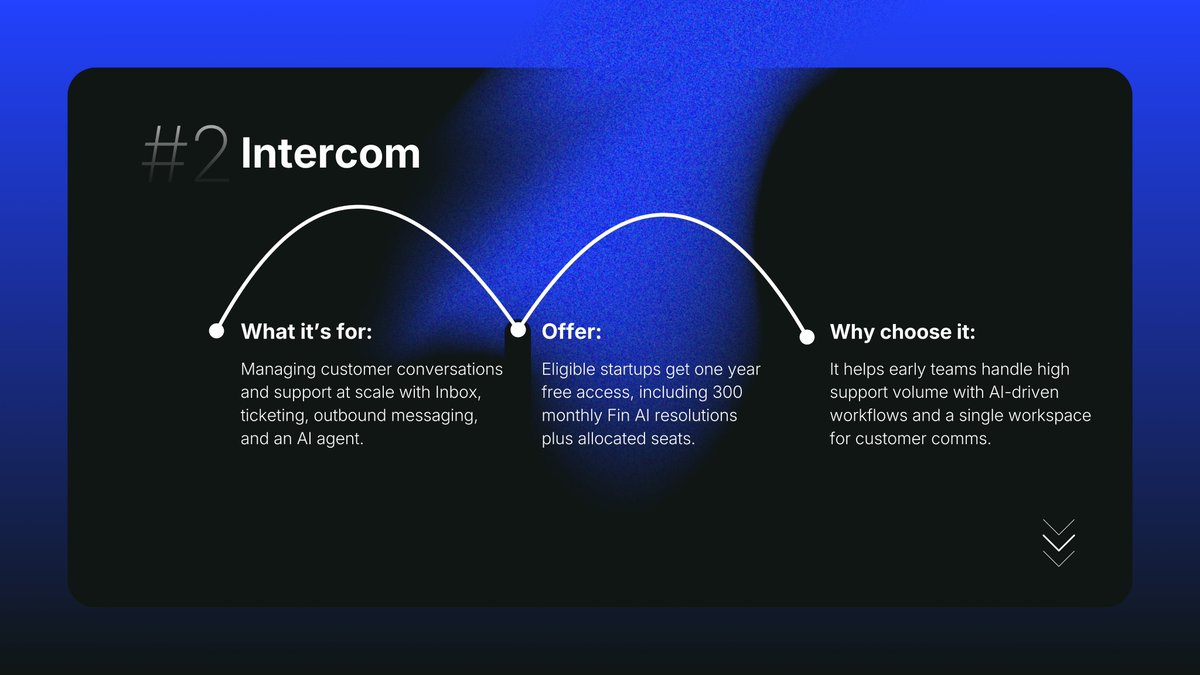 #2 Intercom

What it's for:

Managing customer conversations and support at scale with Inbox, ticketing, outbound messaging, and an AI agent.

Offer:

Eligible startups get one year free access, including 300 monthly Fin AI resolutions plus allocated seats.

Why choose it:

It helps early teams handle high support volume with AI-driven workflows and a single workspace for customer comms.